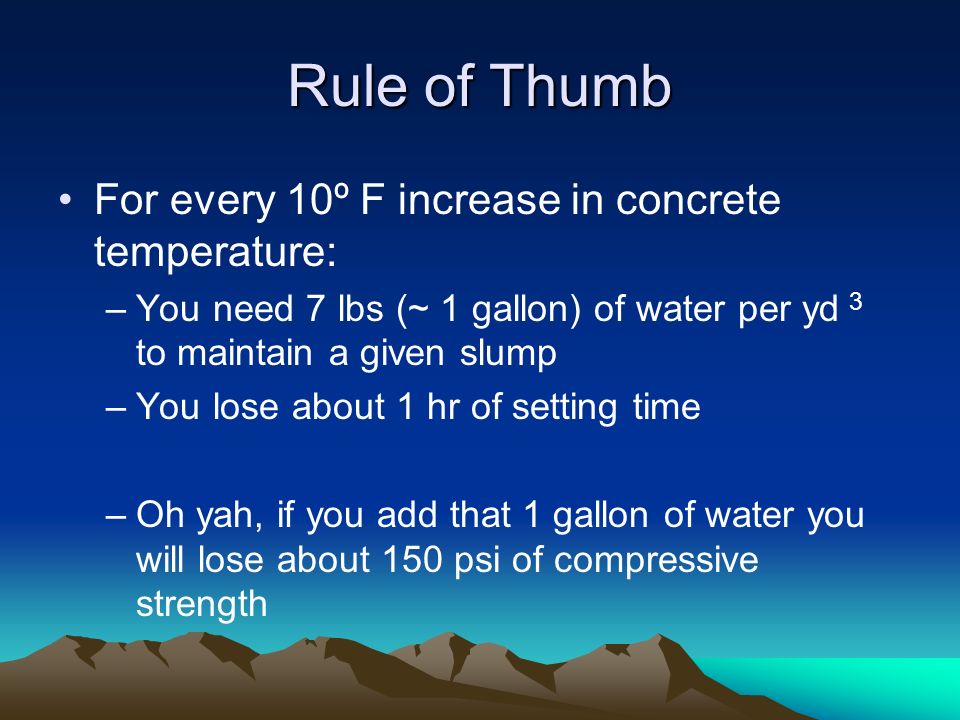 Rule of Thumb

• For every 10º F increase in concrete temperature:

– You need 7 lbs (~ 1 gallon) of water per yd $^3$ to maintain a given slump

– You lose about 1 hr of setting time

– Oh yah, if you add that 1 gallon of water you will lose about 150 psi of compressive strength